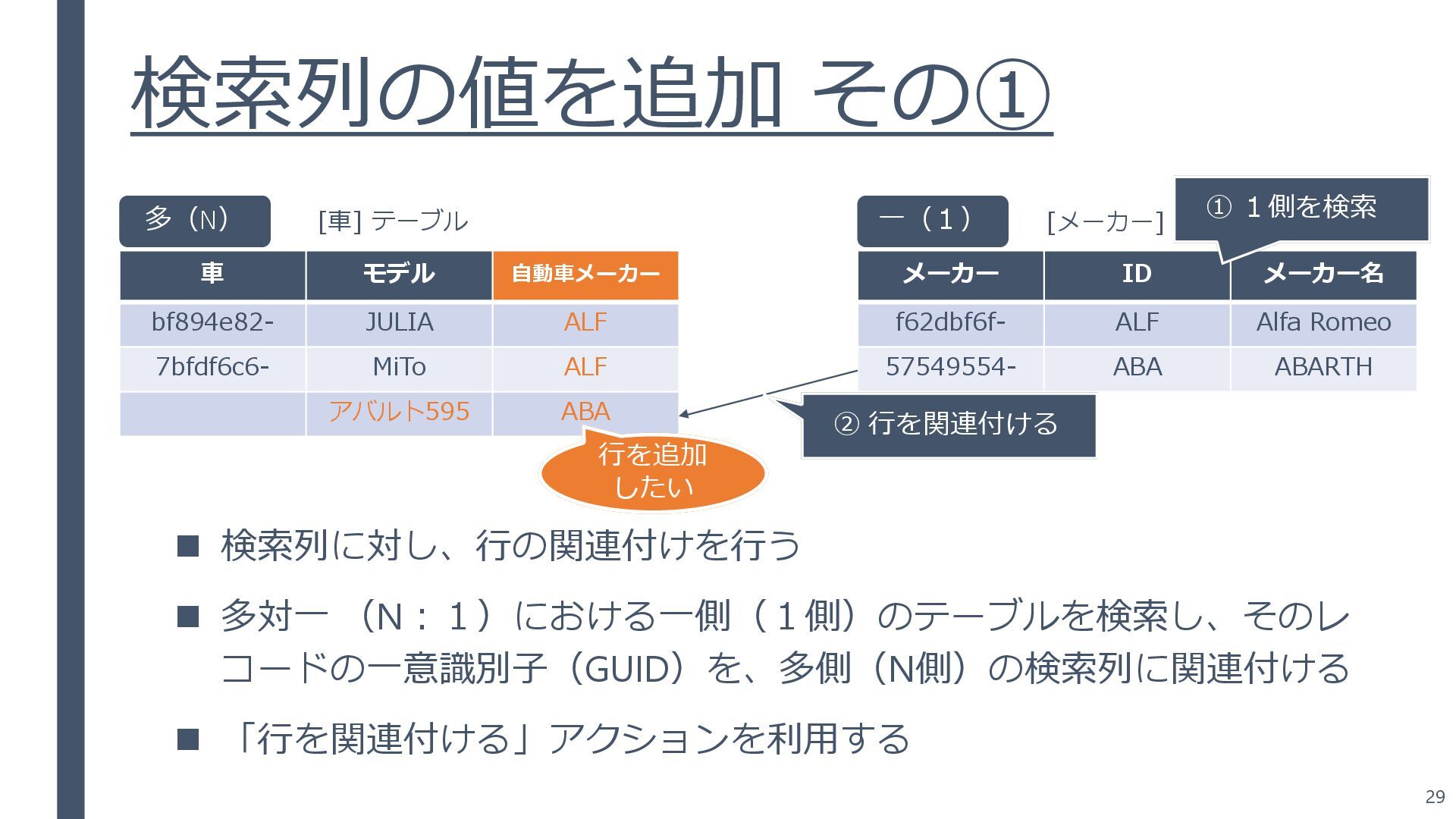 検索列の値を追加 その①

多（N）

[車] テーブル

| 車 | モデル | 自動車メーカー |
|---|---|---|
| bf894e82- | JULIA | ALF |
| 7bfdf6c6- | MiTo | ALF |
| | アバルト595 | ABA |

行を追加したい

一（１）

[メーカー]

① １側を検索

| メーカー | ID | メーカー名 |
|---|---|---|
| f62dbf6f- | ALF | Alfa Romeo |
| 57549554- | ABA | ABARTH |

② 行を関連付ける

■ 検索列に対し、行の関連付けを行う

■ 多対一 （N：１）における一側（１側）のテーブルを検索し、そのレコードの一意識別子（GUID）を、多側（N側）の検索列に関連付ける

■ 「行を関連付ける」アクションを利用する

29